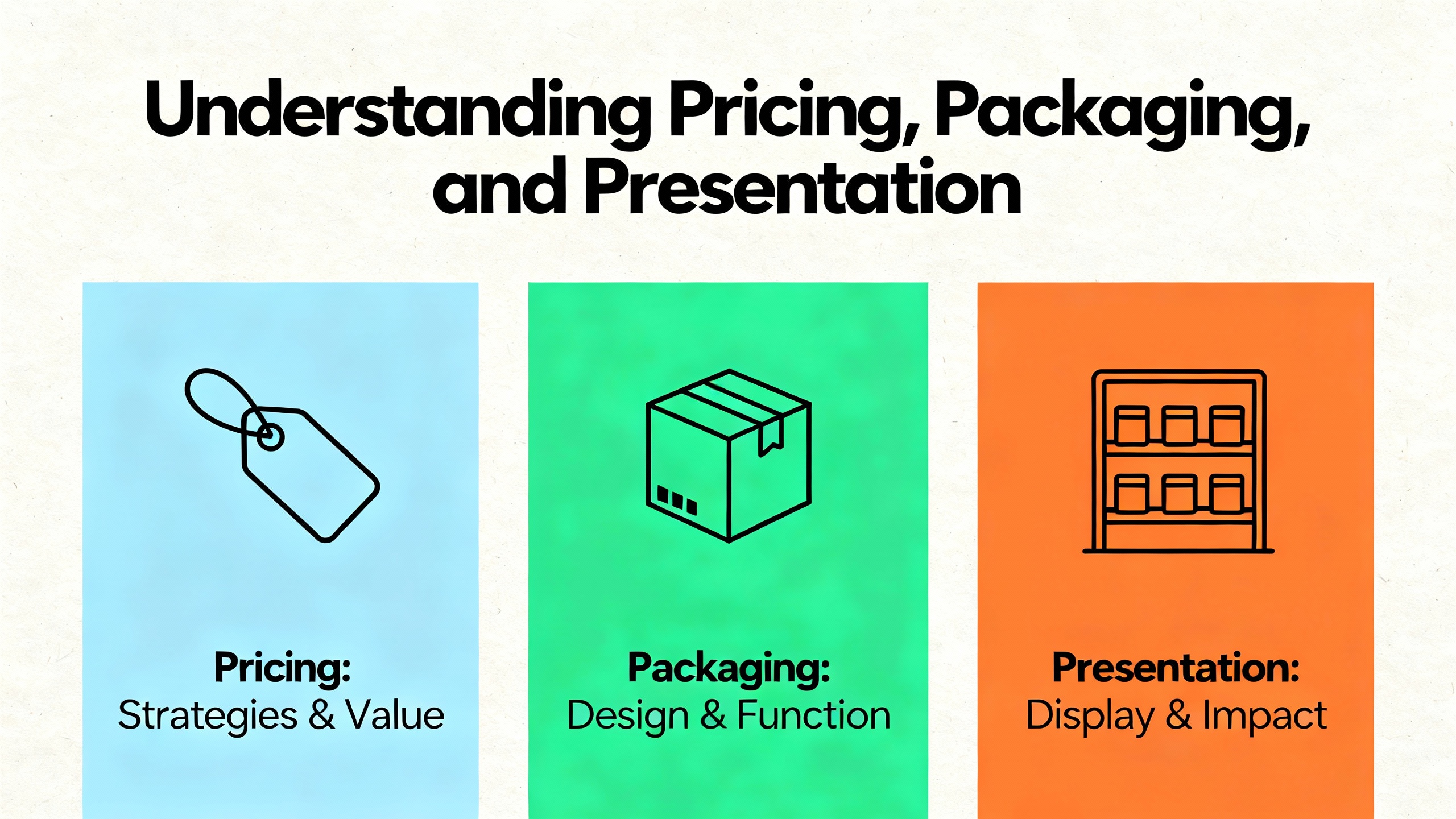 Understanding Pricing, Packaging, and Presentation

Pricing:
Strategies & Value

Packaging:
Design & Function

Presentation:
Display & Impact